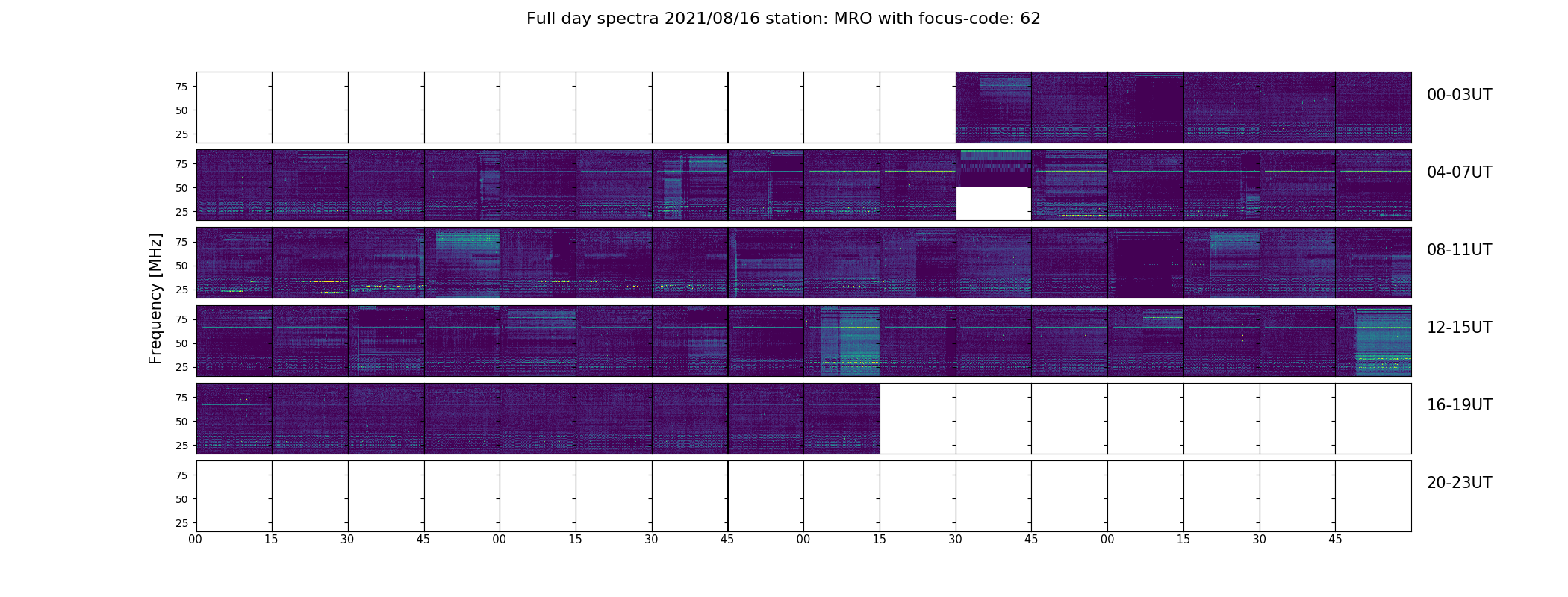 Full day spectra 2021/08/16 station: MRO with focus-code: 62

Frequency [MHz]

75
50
25
00-03UT

75
50
25
04-07UT

75
50
25
08-11UT

75
50
25
12-15UT

75
50
25
16-19UT

75
50
25
20-23UT

00 15 30 45 00 15 30 45 00 15 30 45 00 15 30 45